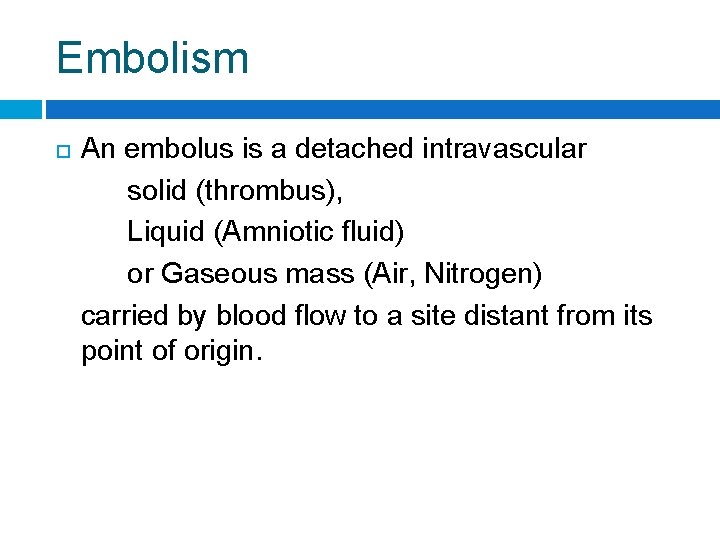 Embolism

An embolus is a detached intravascular
solid (thrombus),
Liquid (Amniotic fluid)
or Gaseous mass (Air, Nitrogen)
carried by blood flow to a site distant from its point of origin.